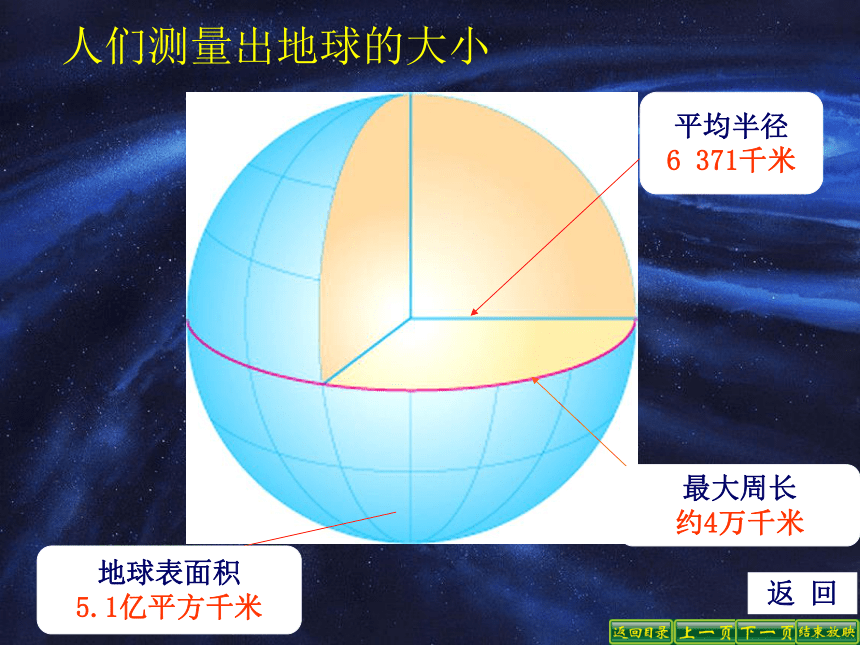 人们测量出地球的大小

平均半径
6 371千米

最大周长
约4万千米

地球表面积
5.1亿平方千米

返 回

返回目录 上一页 下一页 结束放映